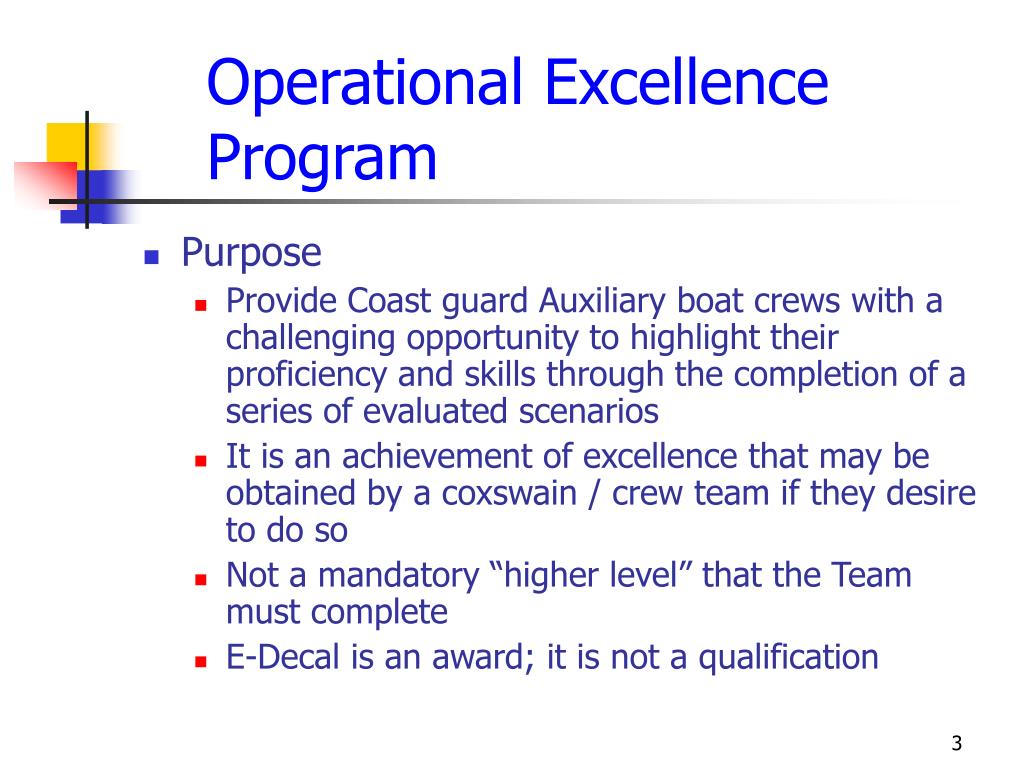 Operational Excellence Program

Purpose

Provide Coast guard Auxiliary boat crews with a challenging opportunity to highlight their proficiency and skills through the completion of a series of evaluated scenarios

It is an achievement of excellence that may be obtained by a coxswain / crew team if they desire to do so

Not a mandatory “higher level” that the Team must complete

E-Decal is an award; it is not a qualification

3